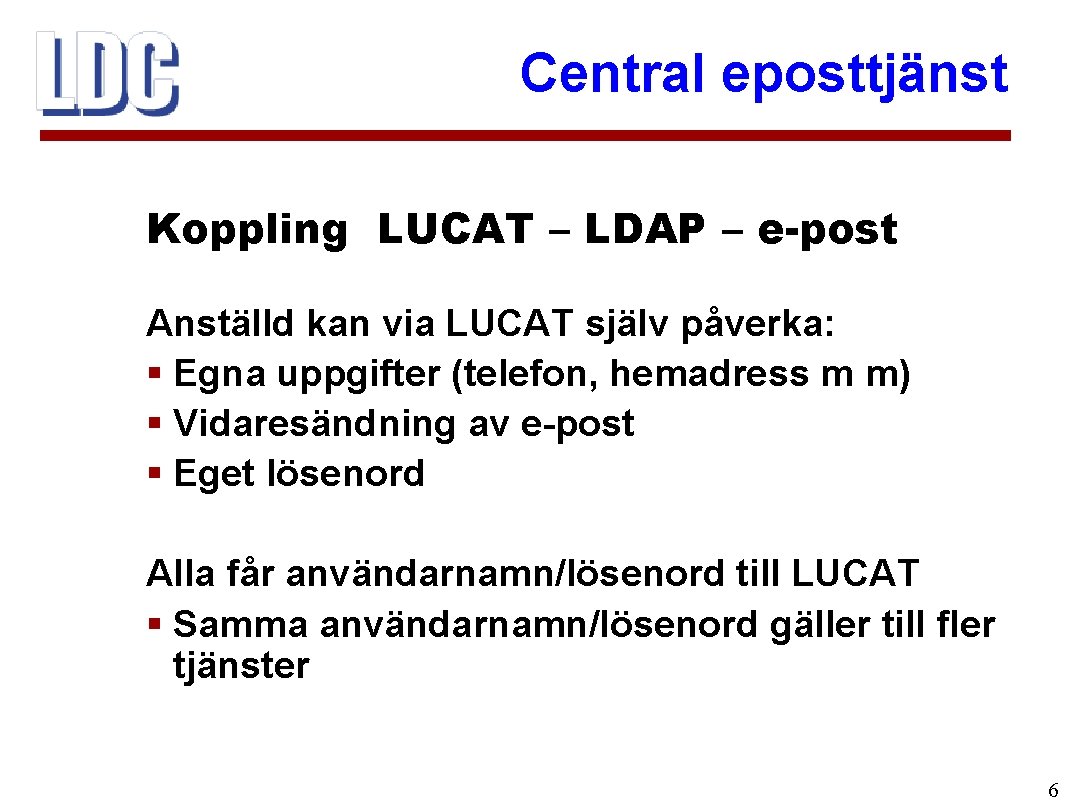 LDC

Central eposttjänst

Koppling LUCAT – LDAP – e-post

Anställd kan via LUCAT själv påverka:
§ Egna uppgifter (telefon, hemadress m m)
§ Vidaresändning av e-post
§ Eget lösenord

Alla får användarnamn/lösenord till LUCAT
§ Samma användarnamn/lösenord gäller till fler tjänster

6